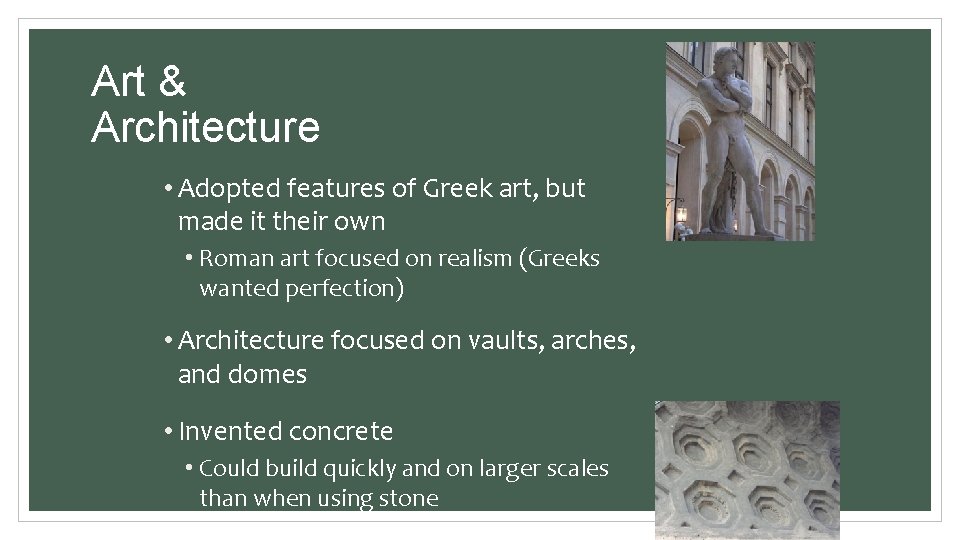 Art & Architecture

• Adopted features of Greek art, but made it their own

• Roman art focused on realism (Greeks wanted perfection)

• Architecture focused on vaults, arches, and domes

• Invented concrete

• Could build quickly and on larger scales than when using stone